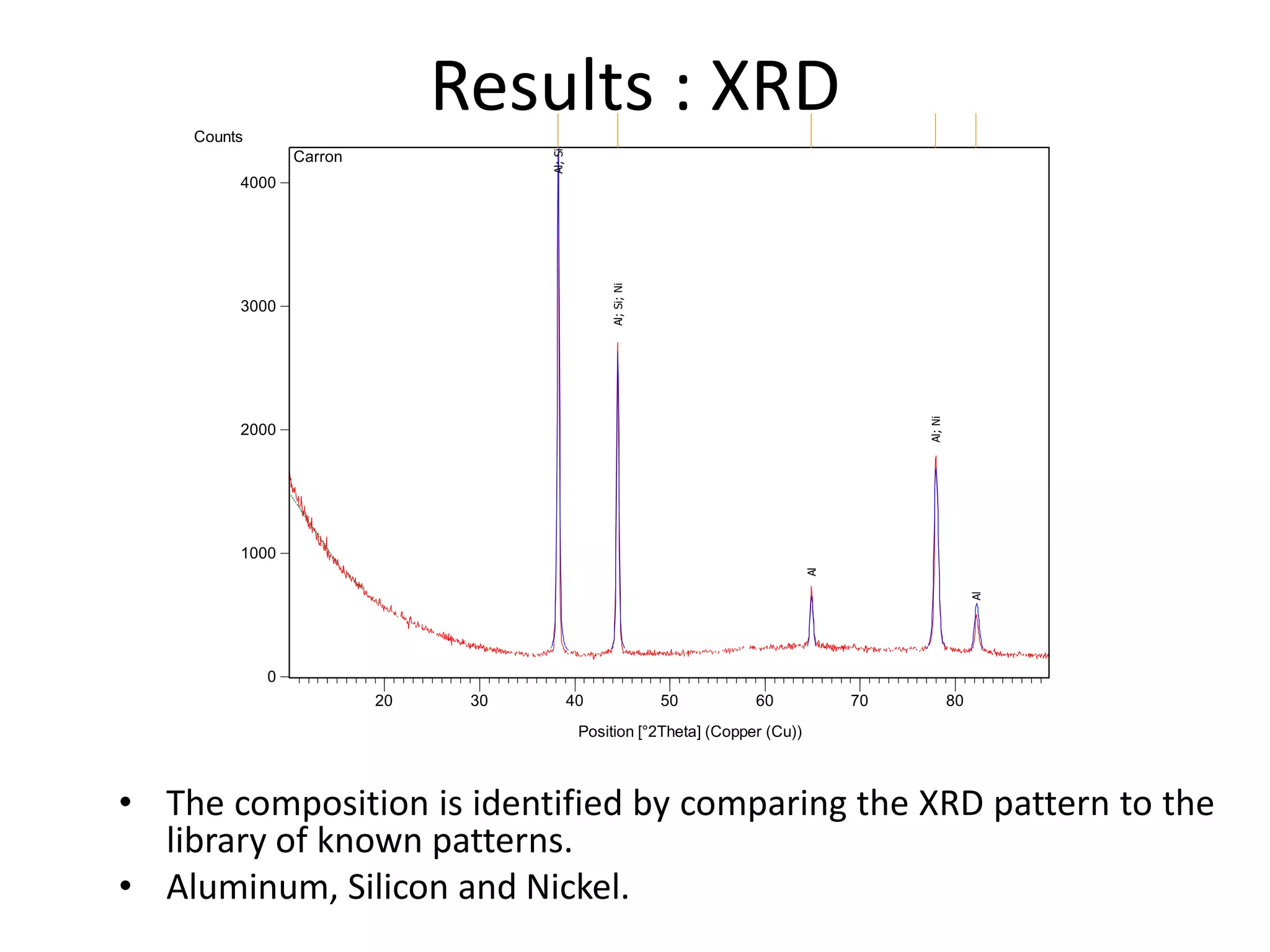 Results : XRD

Counts

Carron

4000

3000

2000

1000

0

Al; Si

Al; Si; Ni

Al

Al; Ni

Al

20

30

40

50

60

70

80

Position [°2Theta] (Copper (Cu))

• The composition is identified by comparing the XRD pattern to the library of known patterns.

• Aluminum, Silicon and Nickel.